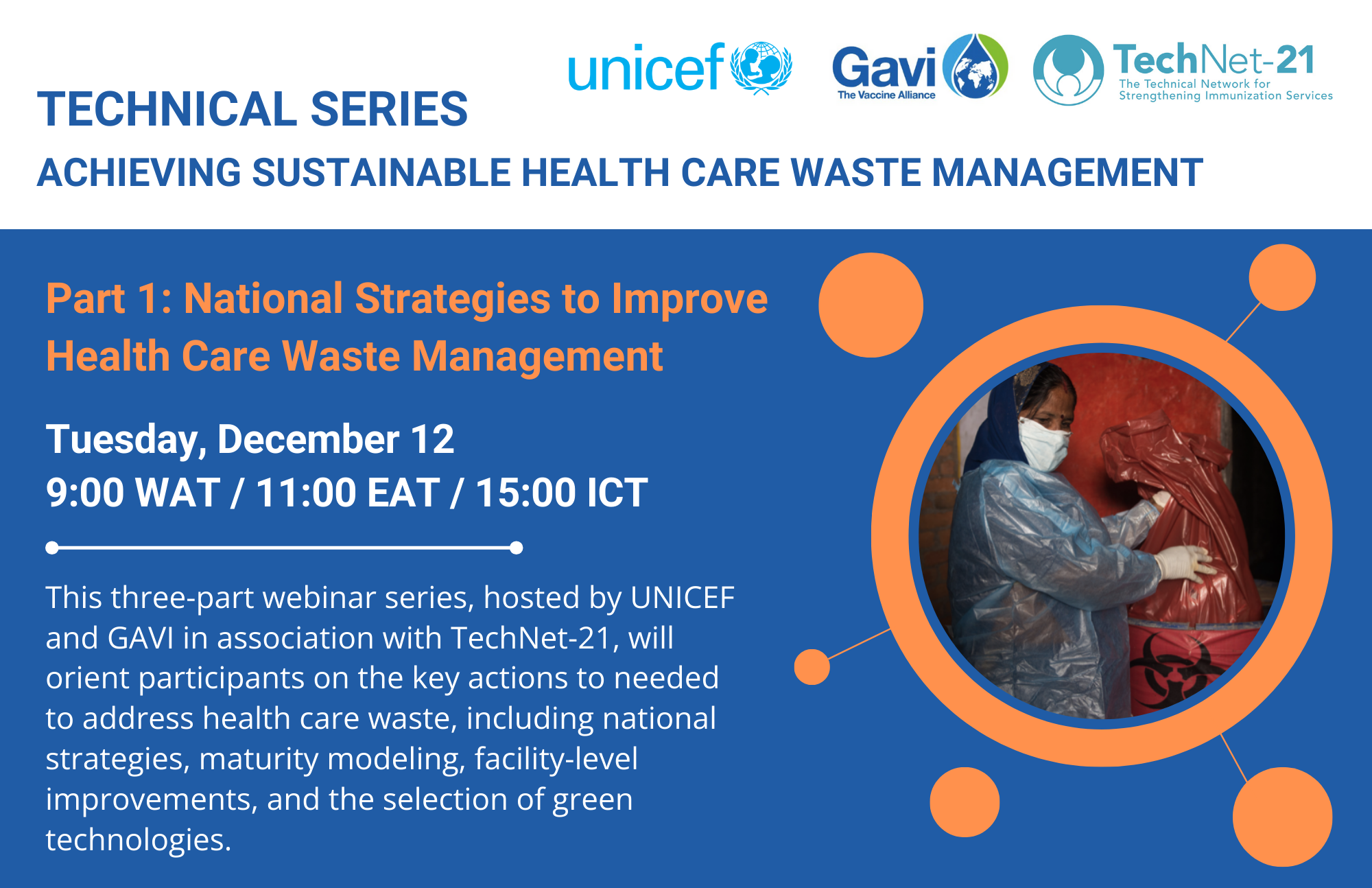 unicef

Gavi
The Vaccine Alliance

TechNet-21
The Technical Network for Strengthening Immunization Services

TECHNICAL SERIES

ACHIEVING SUSTAINABLE HEALTH CARE WASTE MANAGEMENT

Part 1: National Strategies to Improve Health Care Waste Management

Tuesday, December 12
9:00 WAT / 11:00 EAT / 15:00 ICT

This three-part webinar series, hosted by UNICEF and GAVI in association with TechNet-21, will orient participants on the key actions to needed to address health care waste, including national strategies, maturity modeling, facility-level improvements, and the selection of green technologies.